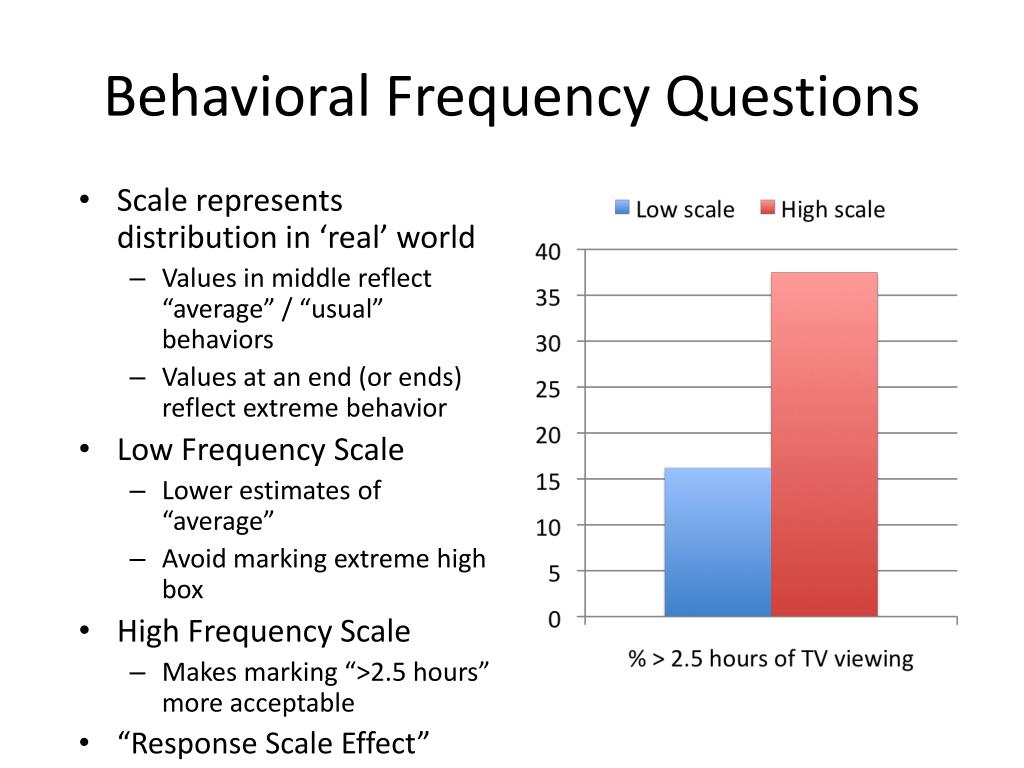 Behavioral Frequency Questions

• Scale represents distribution in ‘real’ world
– Values in middle reflect “average” / “usual” behaviors
– Values at an end (or ends) reflect extreme behavior
• Low Frequency Scale
– Lower estimates of “average”
– Avoid marking extreme high box
• High Frequency Scale
– Makes marking “>2.5 hours” more acceptable
• “Response Scale Effect”

Low scale High scale

40
35
30
25
20
15
10
5
0

% > 2.5 hours of TV viewing